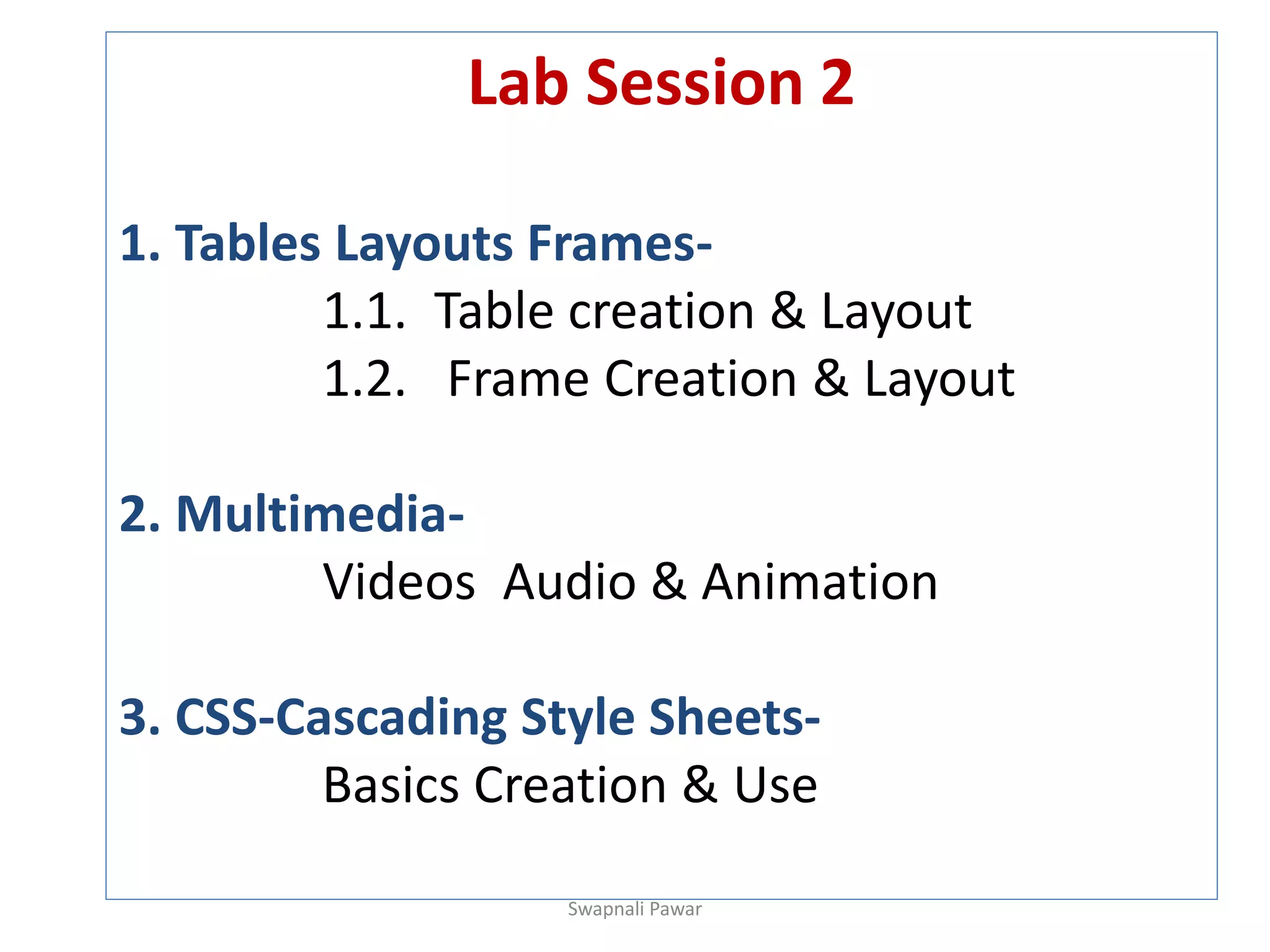 Lab Session 2

1. Tables Layouts Frames-

1.1. Table creation & Layout

1.2. Frame Creation & Layout

2. Multimedia-

Videos Audio & Animation

3. CSS-Cascading Style Sheets-

Basics Creation & Use

Swapnali Pawar